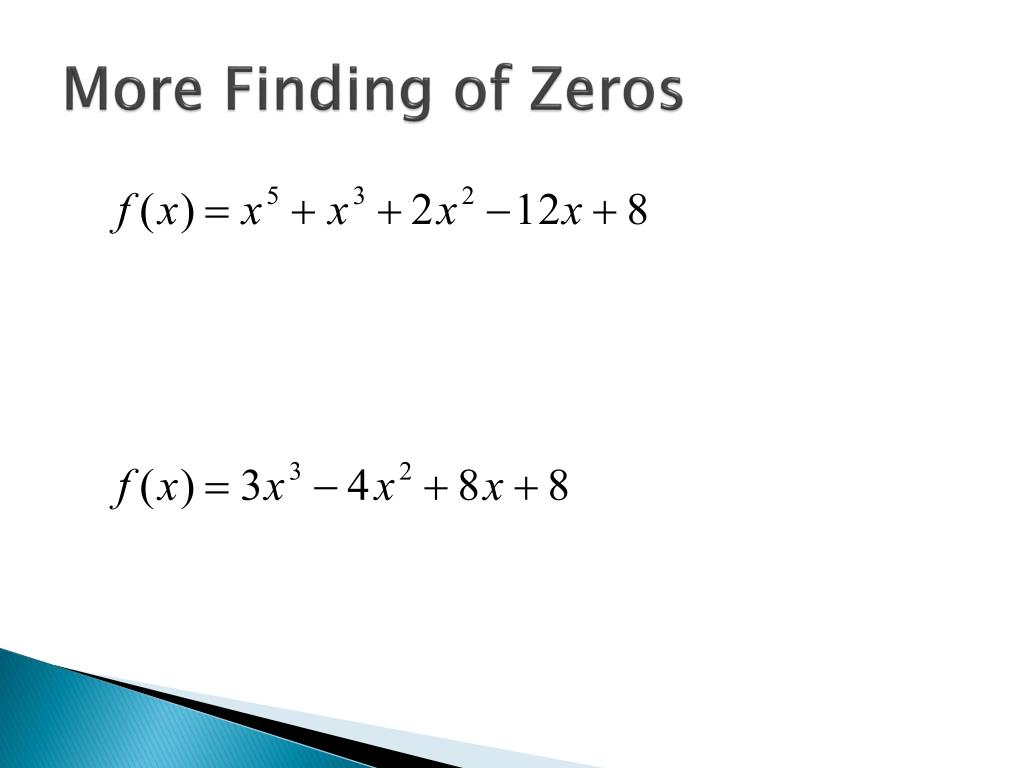 More Finding of Zeros

$f(x) = x^5 + x^3 + 2x^2 - 12x + 8$

$f(x) = 3x^3 - 4x^2 + 8x + 8$